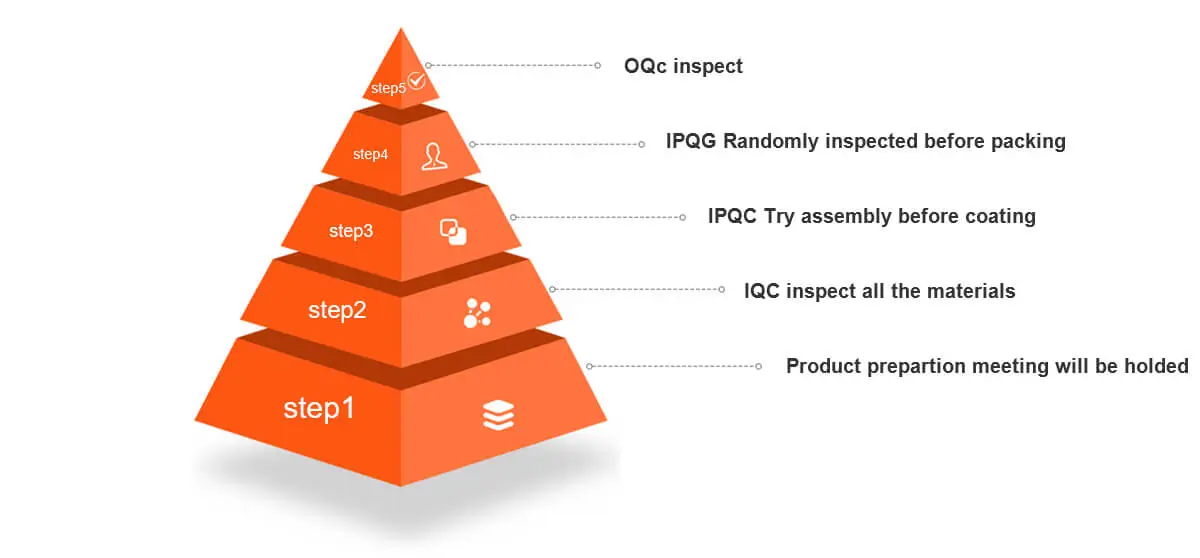 step5

OQc inspect

step4

IPQG Randomly inspected before packing

step3

IPQC Try assembly before coating

step2

IQC inspect all the materials

step1

Product prepartion meeting will be holded